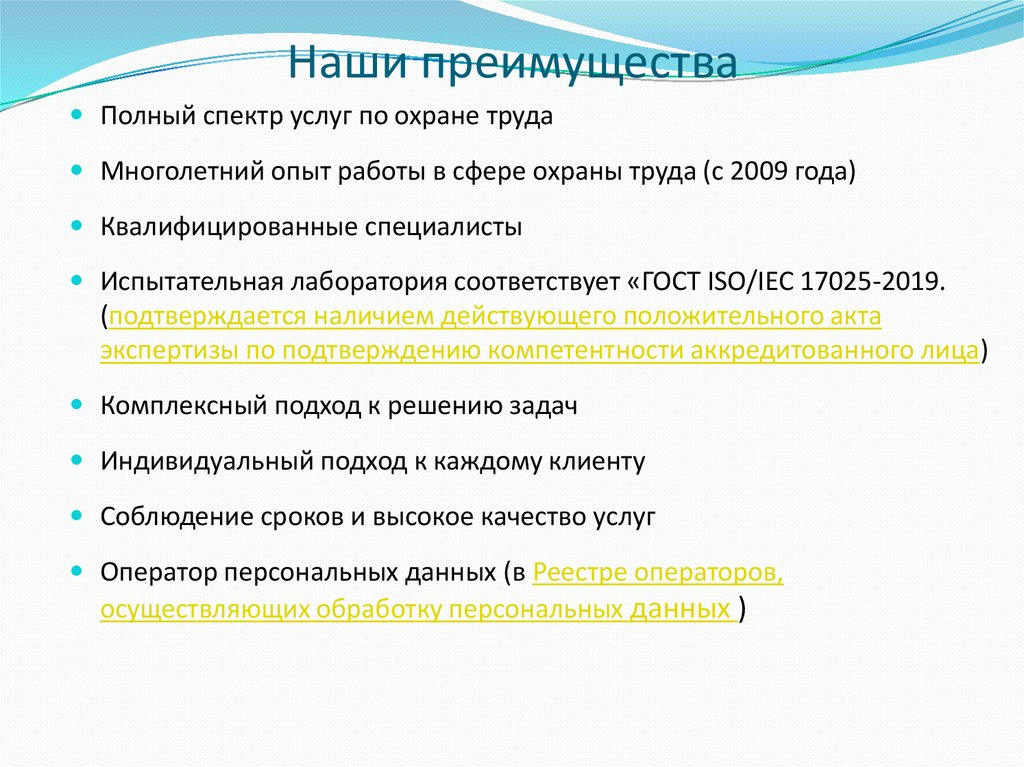 Наши преимущества

Полный спектр услуг по охране труда

Многолетний опыт работы в сфере охраны труда (с 2009 года)

Квалифицированные специалисты

Испытательная лаборатория соответствует «ГОСТ ISO/IEC 17025-2019. (подтверждается наличием действующего положительного акта экспертизы по подтверждению компетентности аккредитованного лица)

Комплексный подход к решению задач

Индивидуальный подход к каждому клиенту

Соблюдение сроков и высокое качество услуг

Оператор персональных данных (в Реестре операторов, осуществляющих обработку персональных данных )